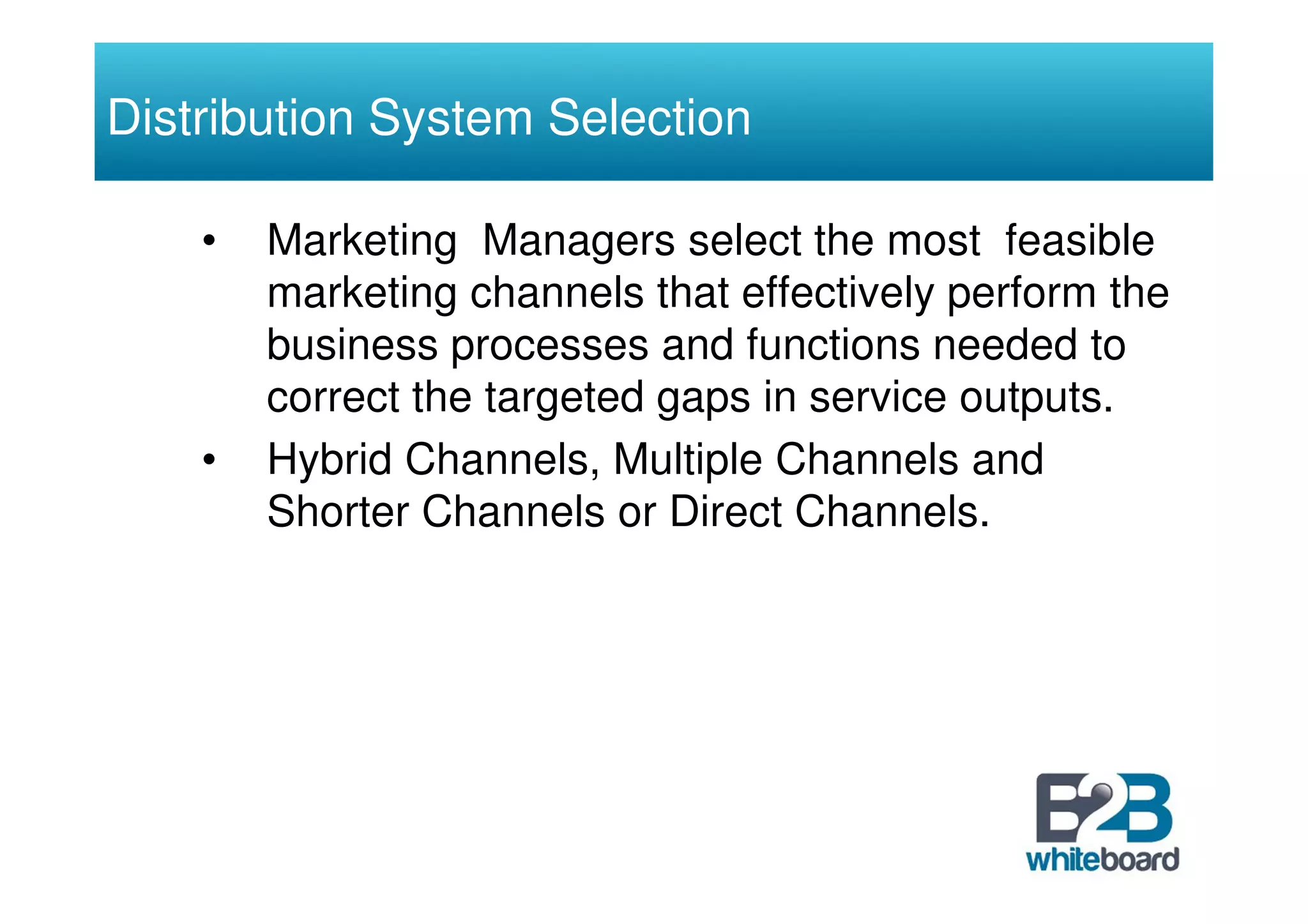 Distribution System Selection

• Marketing Managers select the most feasible marketing channels that effectively perform the business processes and functions needed to correct the targeted gaps in service outputs.

• Hybrid Channels, Multiple Channels and Shorter Channels or Direct Channels.

B2B whiteboard